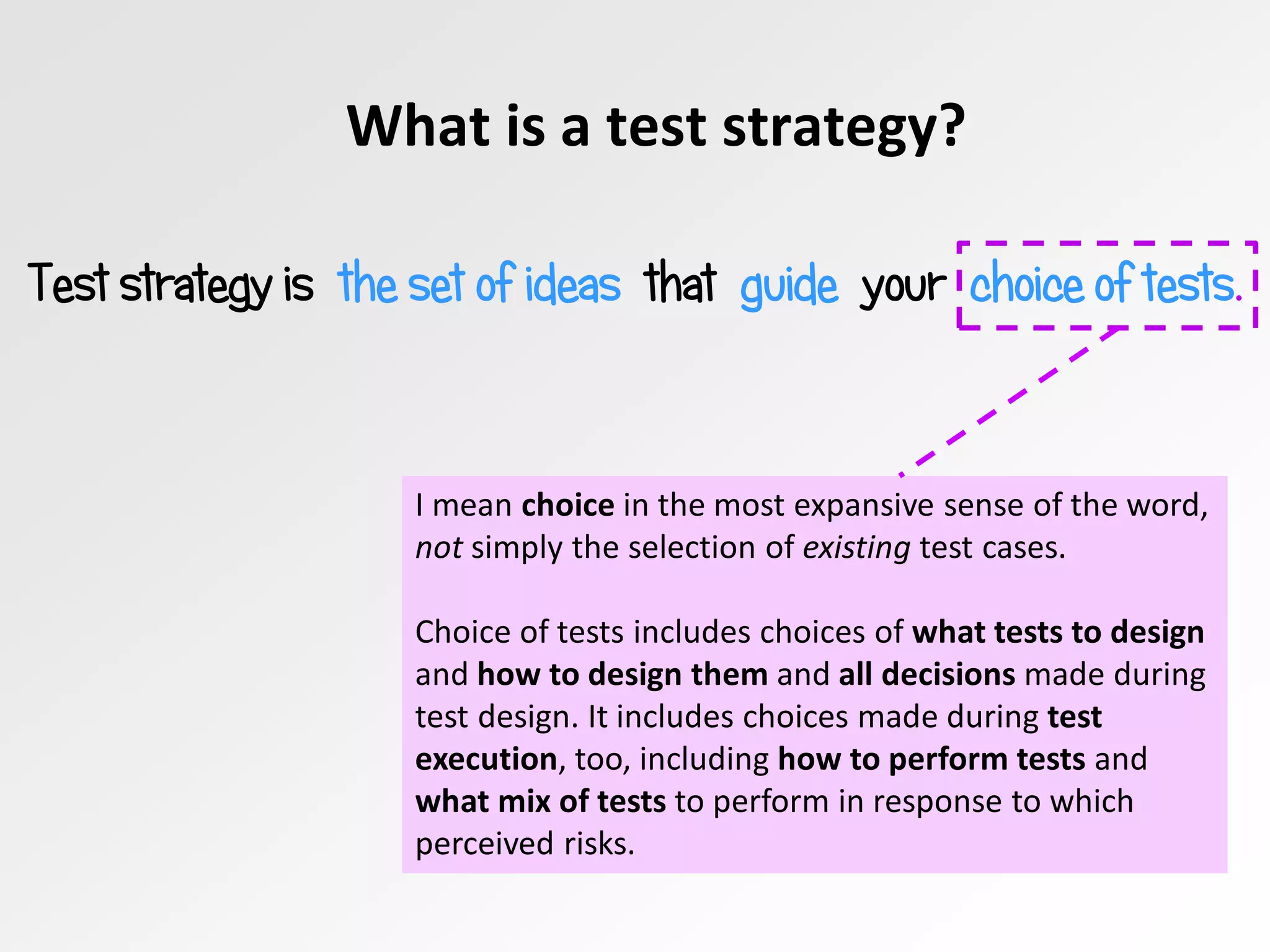 What is a test strategy?

Test strategy is the set of ideas that guide your choice of tests.

I mean choice in the most expansive sense of the word, not simply the selection of existing test cases.

Choice of tests includes choices of what tests to design and how to design them and all decisions made during test design. It includes choices made during test execution, too, including how to perform tests and what mix of tests to perform in response to which perceived risks.